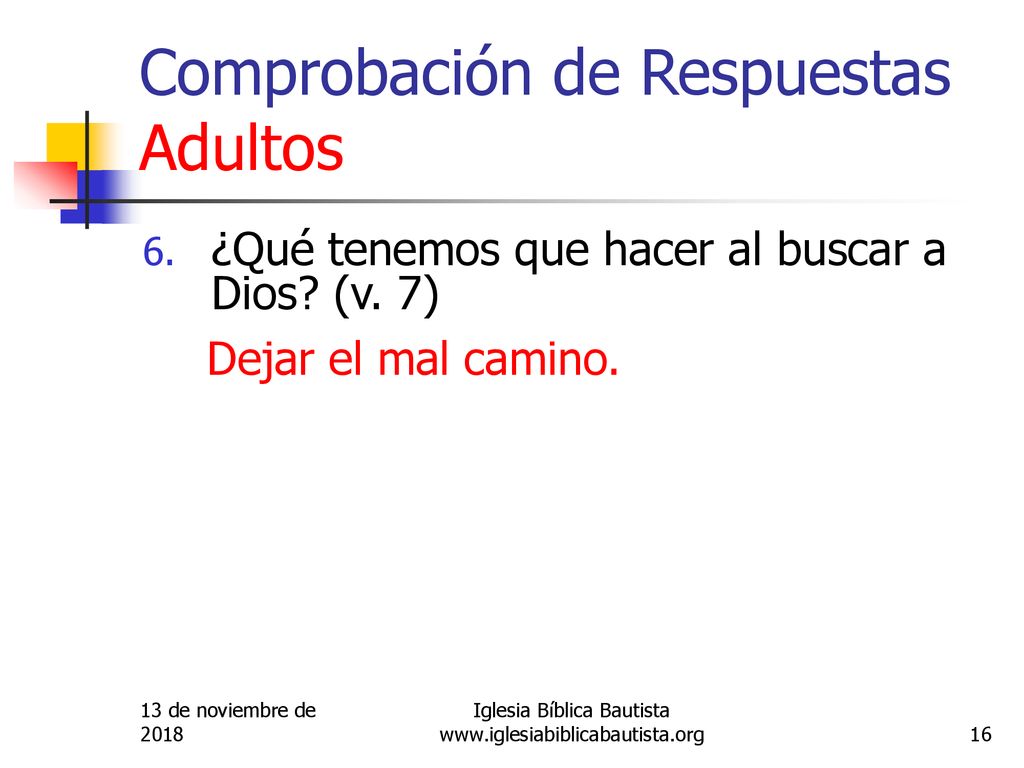 Comprobación de Respuestas Adultos

6. ¿Qué tenemos que hacer al buscar a Dios? (v. 7)

Dejar el mal camino.

13 de noviembre de 2018

Iglesia Bíblica Bautista www.iglesiabiblicabautista.org

16